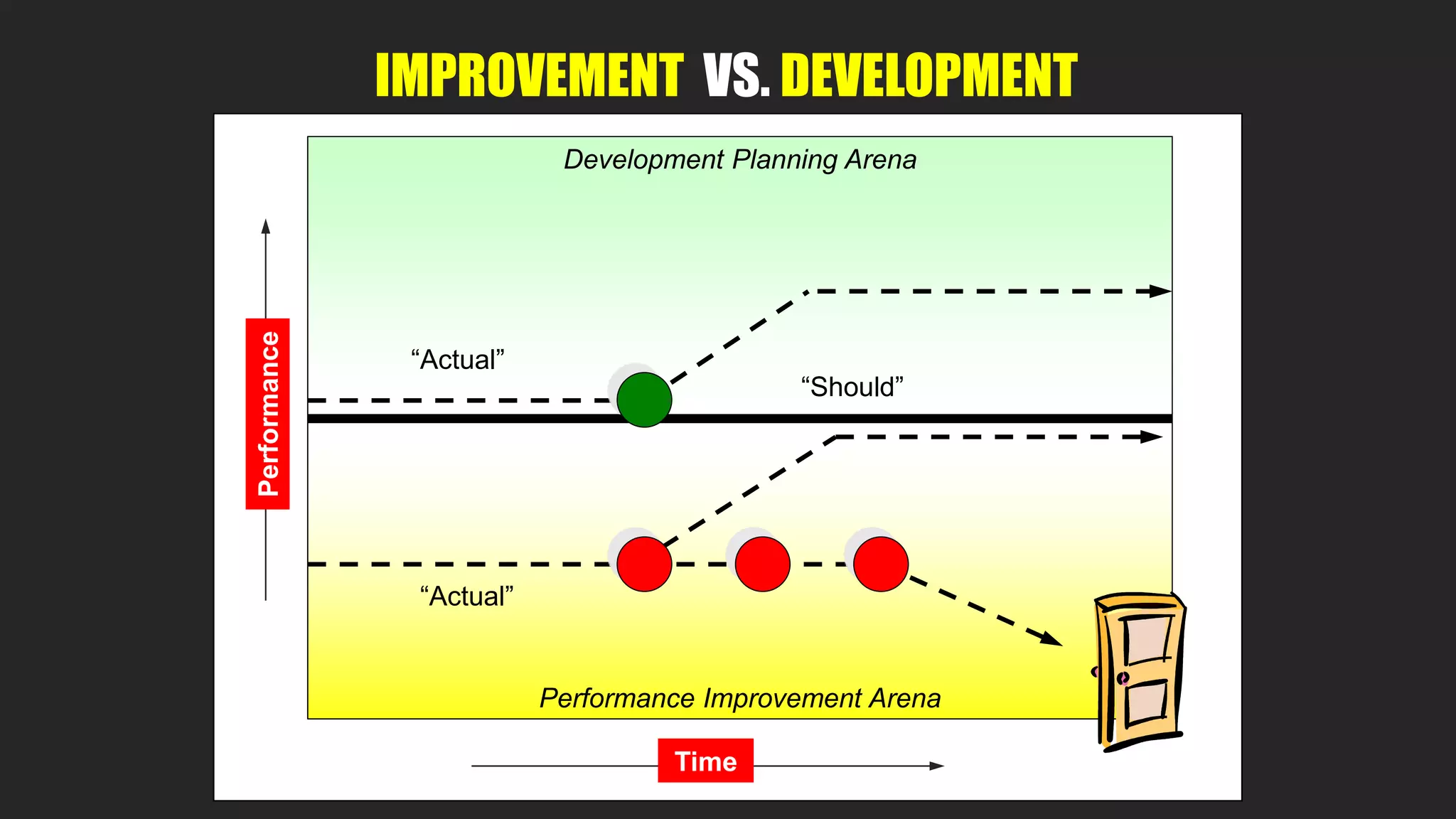 IMPROVEMENT VS. DEVELOPMENT

Development Planning Arena

Performance

“Actual”

“Should”

“Actual”

Performance Improvement Arena

Time